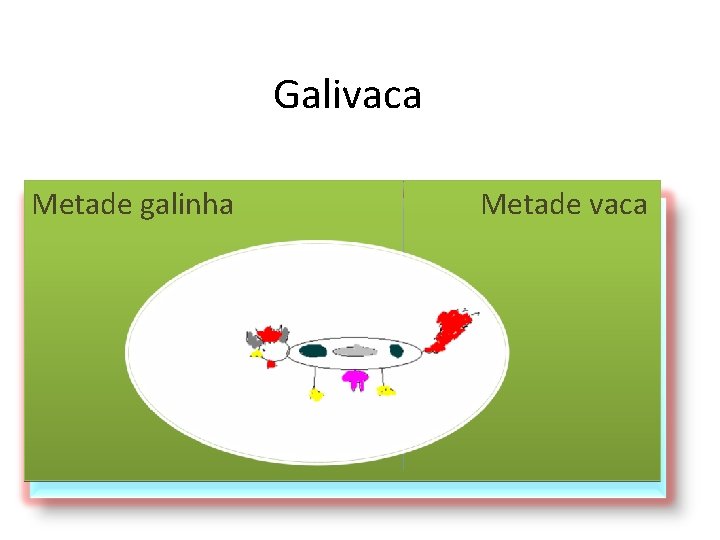 Galivaca

Metade galinha

Metade vaca